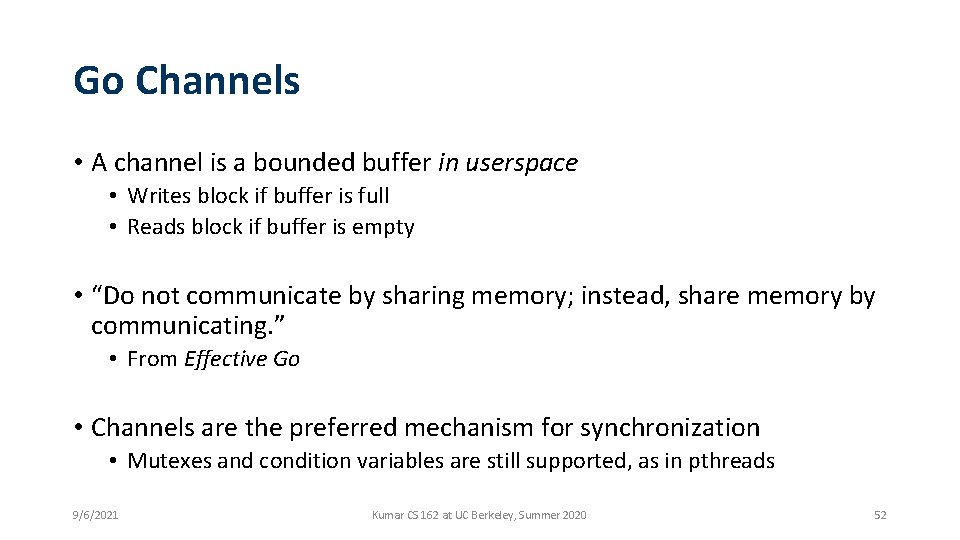 Go Channels

• A channel is a bounded buffer in userspace
  • Writes block if buffer is full
  • Reads block if buffer is empty

• “Do not communicate by sharing memory; instead, share memory by communicating.”
  • From Effective Go

• Channels are the preferred mechanism for synchronization
  • Mutexes and condition variables are still supported, as in pthreads

9/6/2021

Kumar CS 162 at UC Berkeley, Summer 2020

52